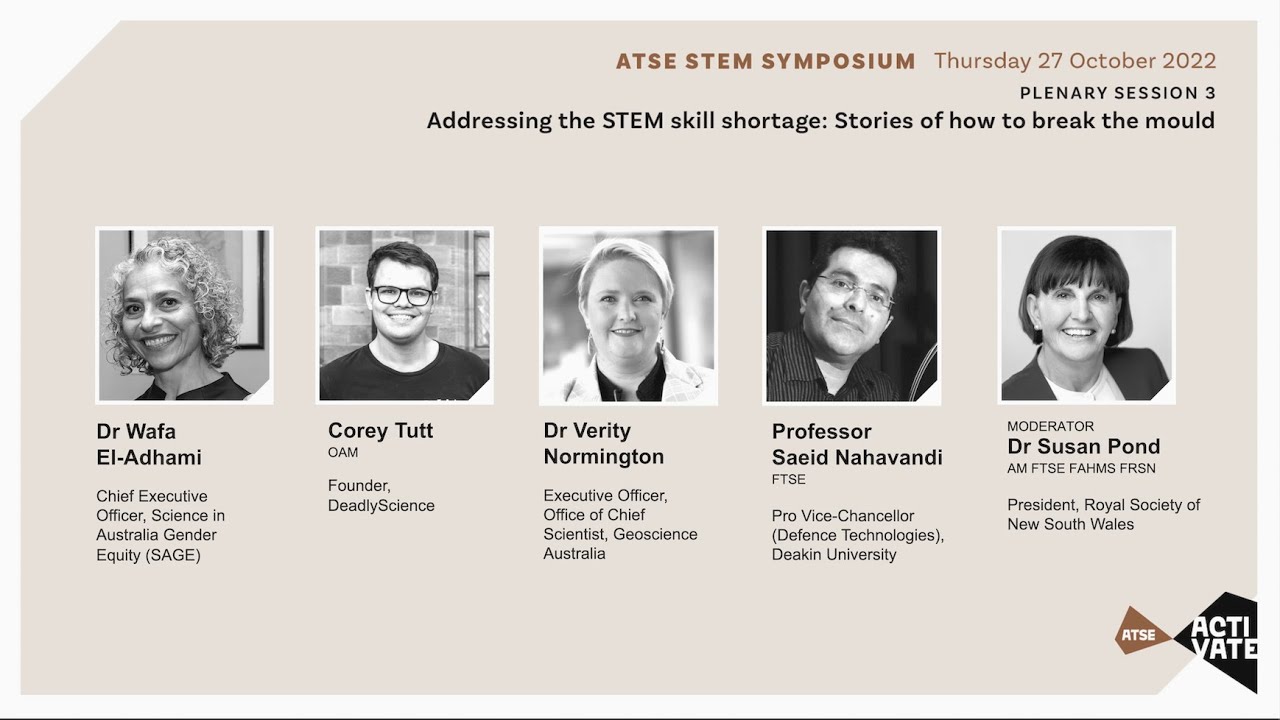 ATSE STEM SYMPOSIUM Thursday 27 October 2022
PLENARY SESSION 3
Addressing the STEM skill shortage: Stories of how to break the mould

Dr Wafa El-Adhami

Chief Executive Officer, Science in Australia Gender Equity (SAGE)

Corey Tutt
OAM

Founder, DeadlyScience

Dr Verity Normington

Executive Officer, Office of Chief Scientist, Geoscience Australia

Professor Saeid Nahavandi
FTSE

Pro Vice-Chancellor (Defence Technologies), Deakin University

MODERATOR
Dr Susan Pond
AM FTSE FAHMS FRSN

President, Royal Society of New South Wales

ATSE
ACTI VATE